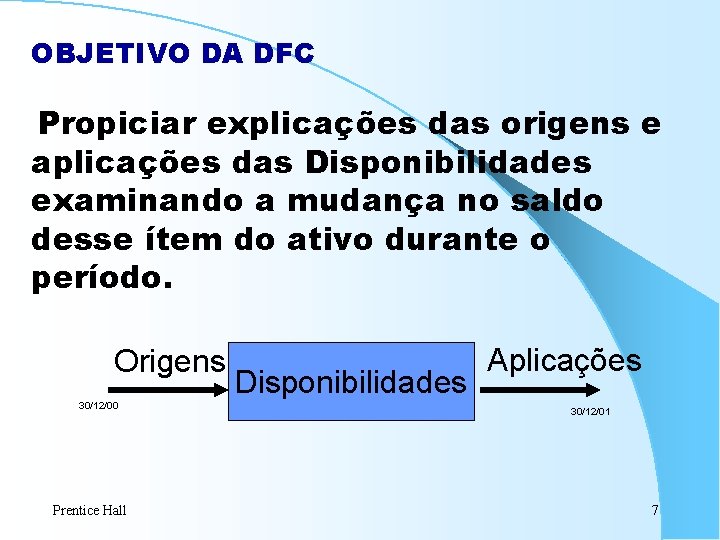 OBJETIVO DA DFC

Propiciar explicações das origens e aplicações das Disponibilidades examinando a mudança no saldo desse ítem do ativo durante o período.

Origens

Disponibilidades

Aplicações

30/12/00

30/12/01

Prentice Hall

7